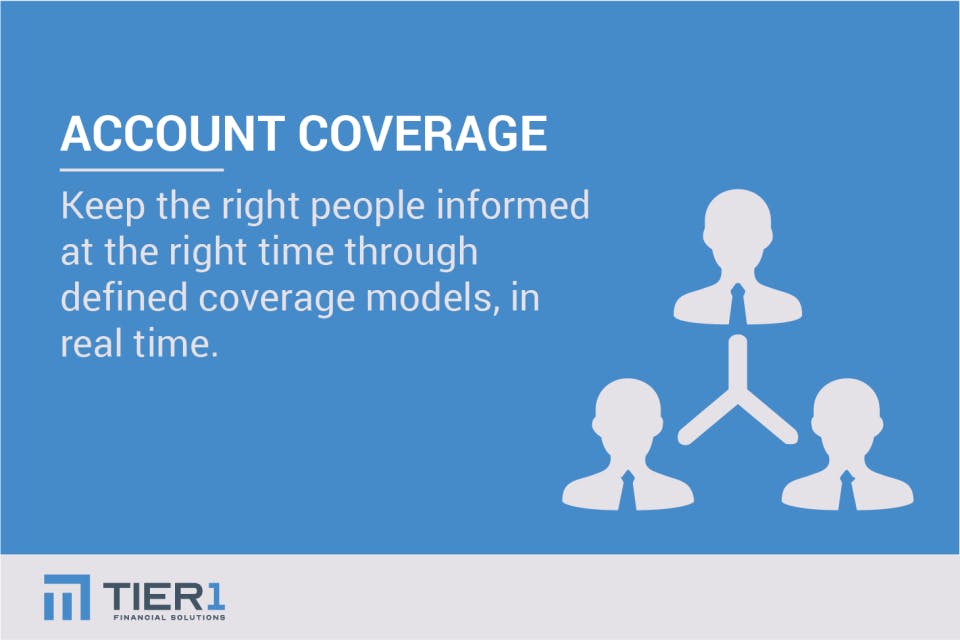 ACCOUNT COVERAGE

Keep the right people informed at the right time through defined coverage models, in real time.

TIER1
FINANCIAL SOLUTIONS